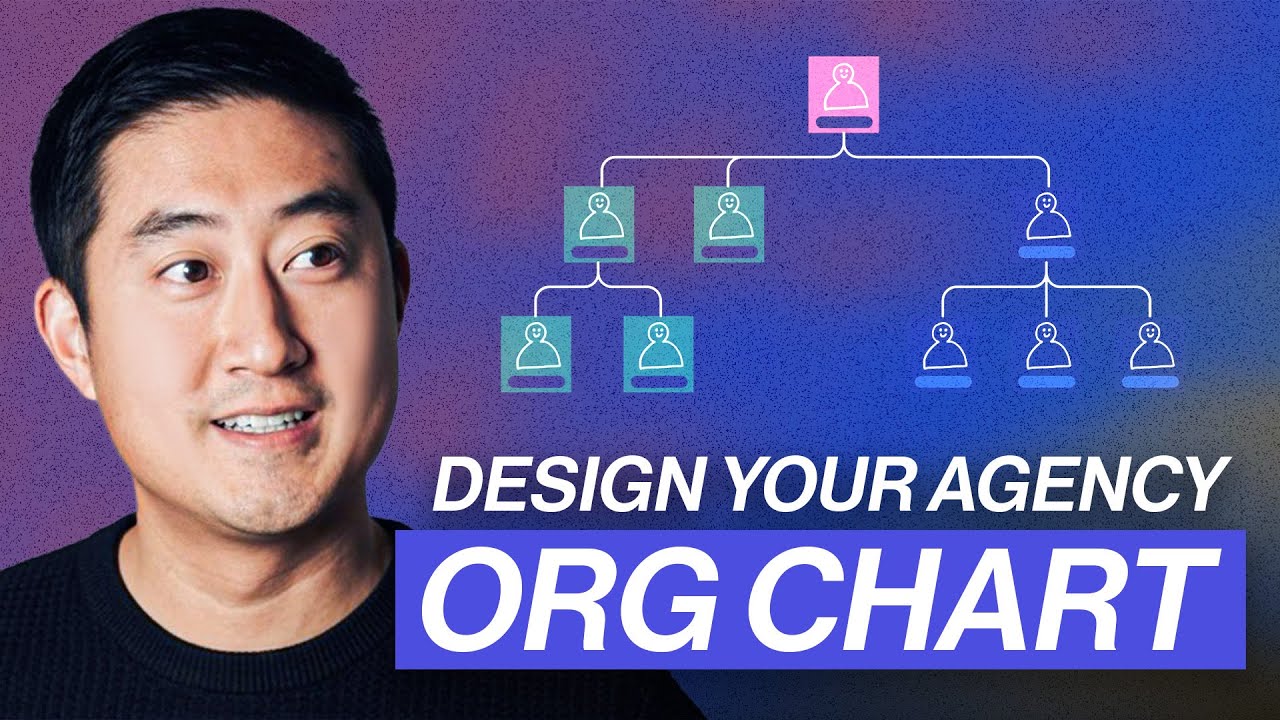 DESIGN YOUR AGENCY
ORG CHART